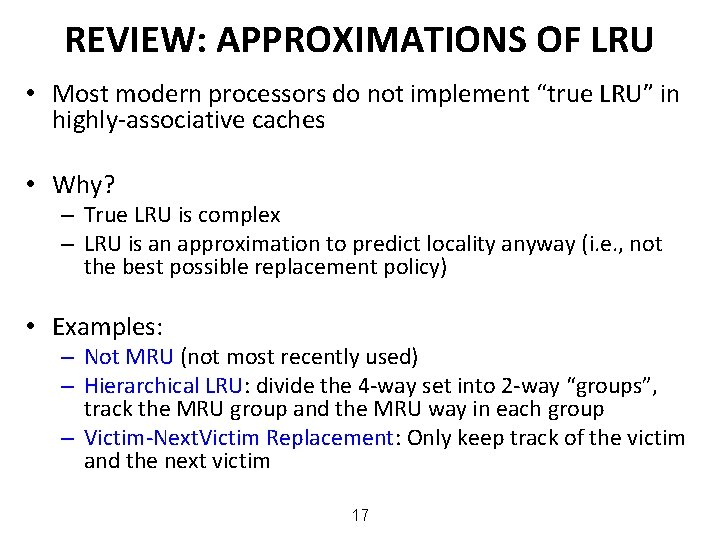 REVIEW: APPROXIMATIONS OF LRU

• Most modern processors do not implement “true LRU” in highly-associative caches

• Why?
– True LRU is complex
– LRU is an approximation to predict locality anyway (i.e., not the best possible replacement policy)

• Examples:
– Not MRU (not most recently used)
– Hierarchical LRU: divide the 4-way set into 2-way “groups”, track the MRU group and the MRU way in each group
– Victim-NextVictim Replacement: Only keep track of the victim and the next victim

17